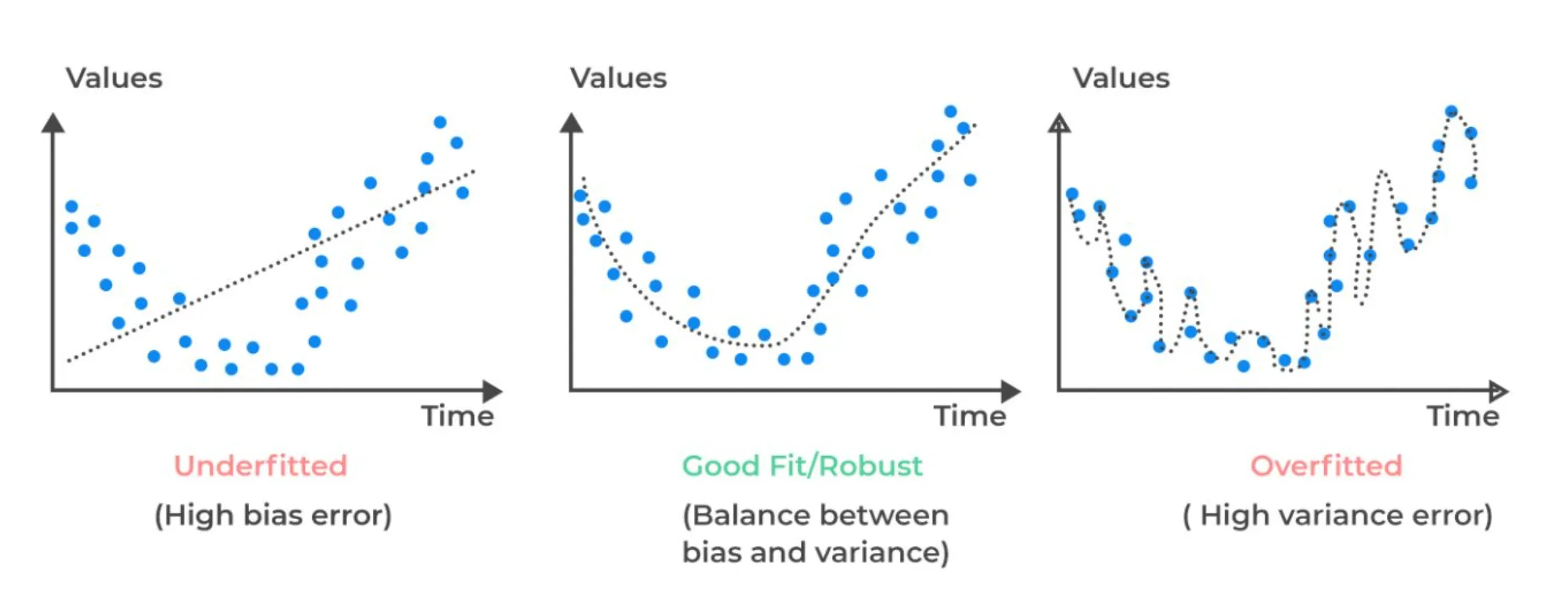 Values

Time

Underfitted

(High bias error)

Values

Time

Good Fit/Robust

(Balance between bias and variance)

Values

Time

Overfitted

( High variance error)